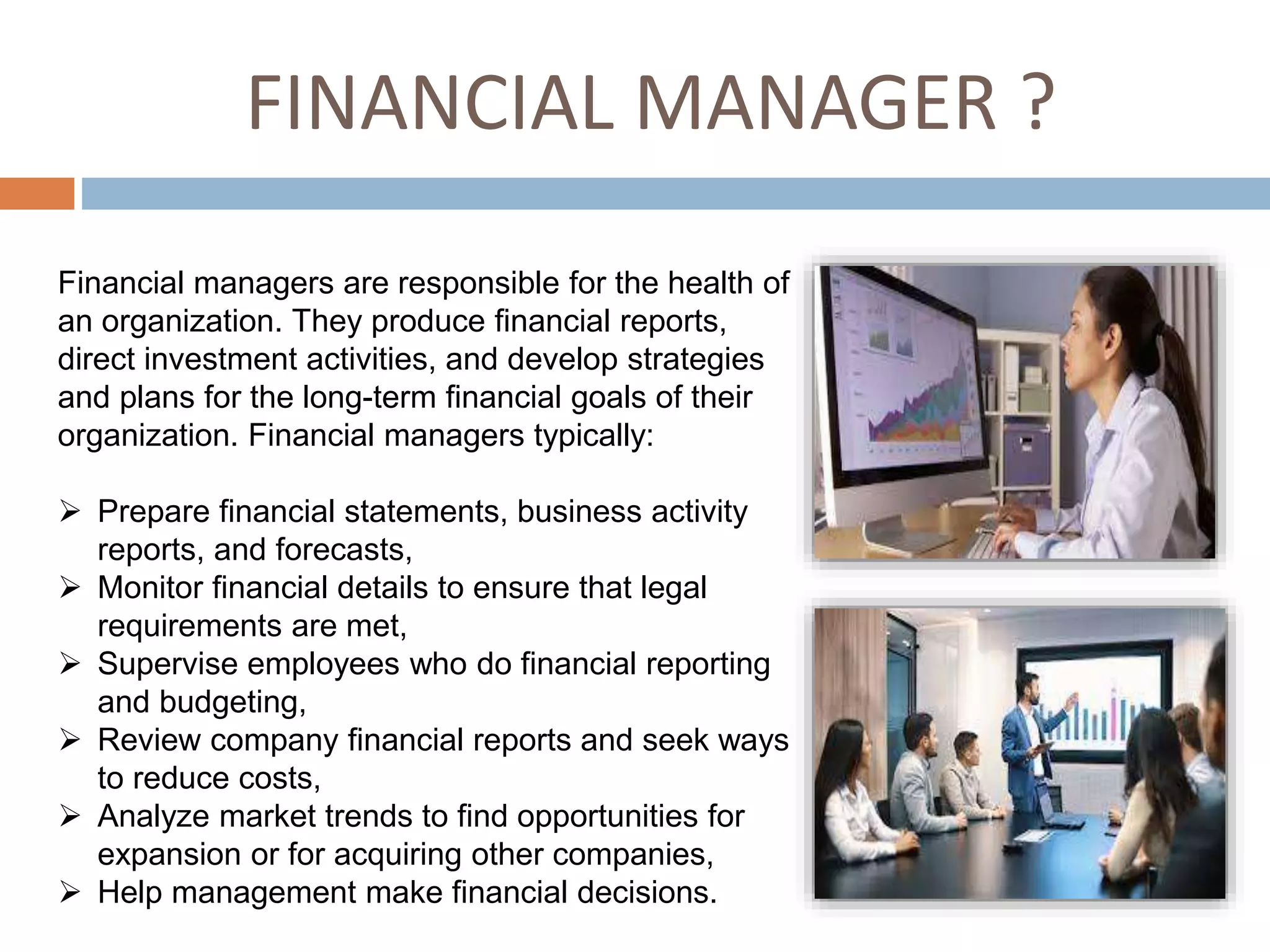 FINANCIAL MANAGER ?

Financial managers are responsible for the health of an organization. They produce financial reports, direct investment activities, and develop strategies and plans for the long-term financial goals of their organization. Financial managers typically:

➢ Prepare financial statements, business activity reports, and forecasts,
➢ Monitor financial details to ensure that legal requirements are met,
➢ Supervise employees who do financial reporting and budgeting,
➢ Review company financial reports and seek ways to reduce costs,
➢ Analyze market trends to find opportunities for expansion or for acquiring other companies,
➢ Help management make financial decisions.